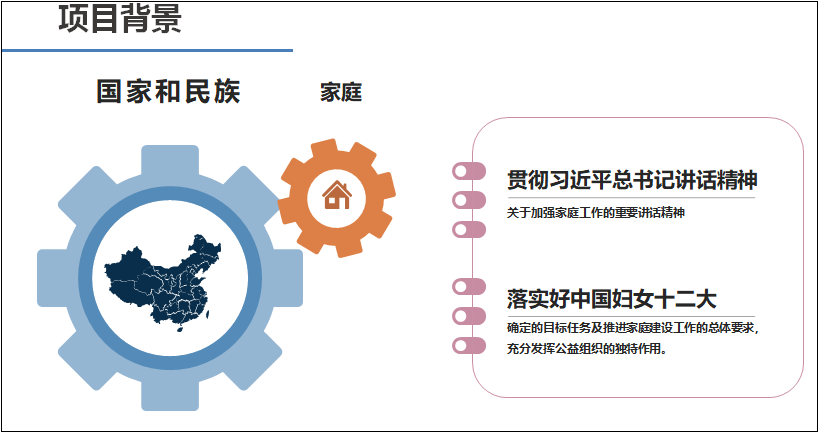 项目背景

国家和民族

家庭

贯彻习近平总书记讲话精神

关于加强家庭工作的重要讲话精神

落实好中国妇女十二大

确定的目标任务及推进家庭建设工作的总体要求，充分发挥公益组织的独特作用。